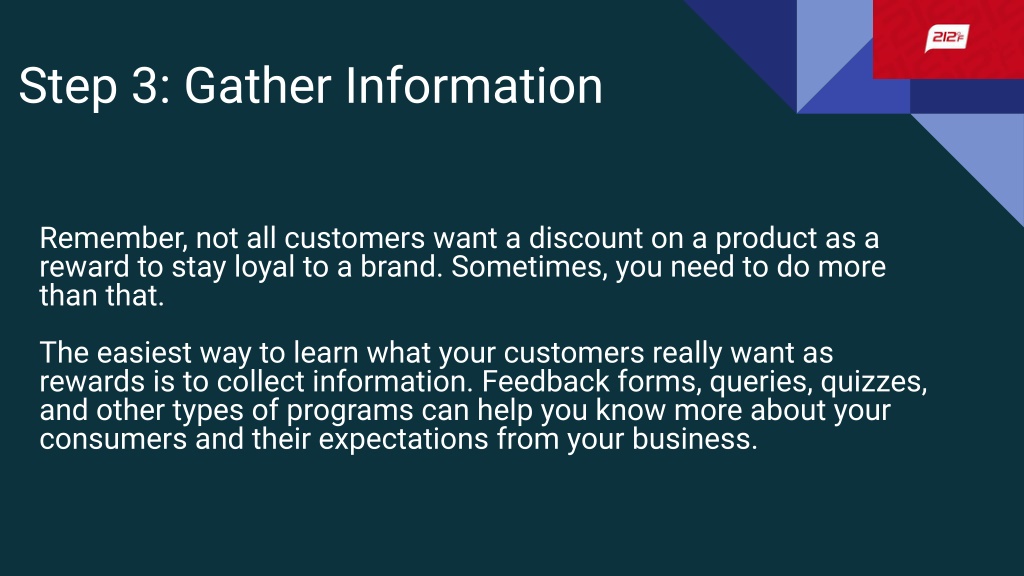 212F

Step 3: Gather Information

Remember, not all customers want a discount on a product as a reward to stay loyal to a brand. Sometimes, you need to do more than that.

The easiest way to learn what your customers really want as rewards is to collect information. Feedback forms, queries, quizzes, and other types of programs can help you know more about your consumers and their expectations from your business.